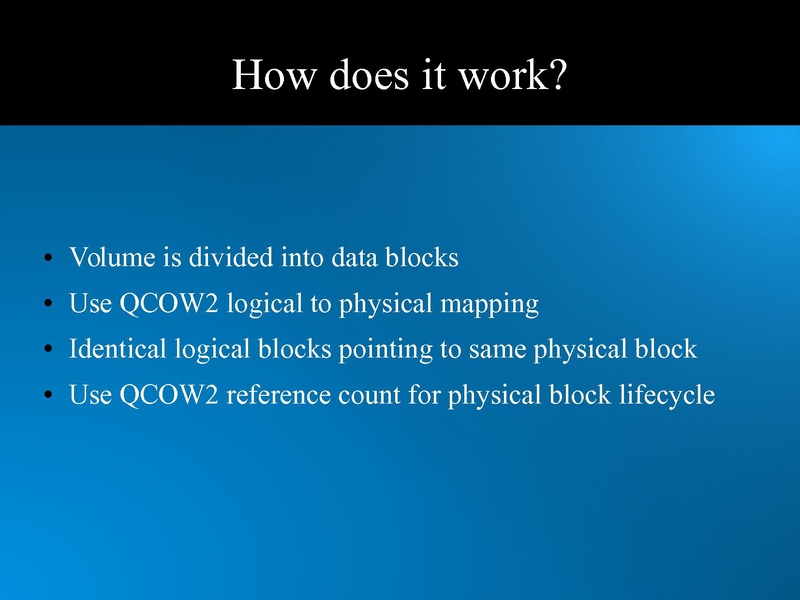 How does it work?

• Volume is divided into data blocks
• Use QCOW2 logical to physical mapping
• Identical logical blocks pointing to same physical block
• Use QCOW2 reference count for physical block lifecycle